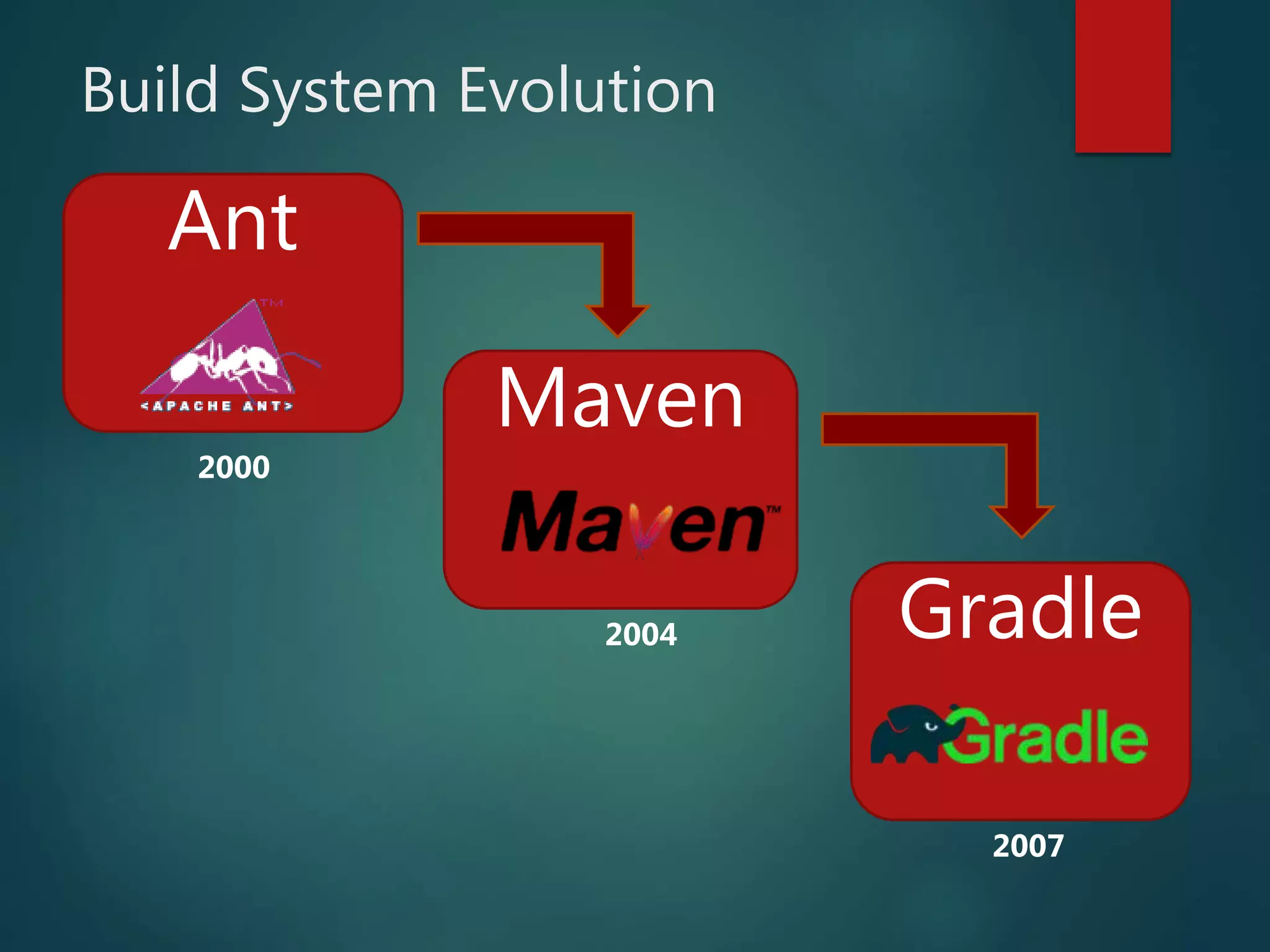 Build System Evolution

Ant

TM

<APACHE ANT>

2000

Maven

Maven™

2004

Gradle

Gradle

2007